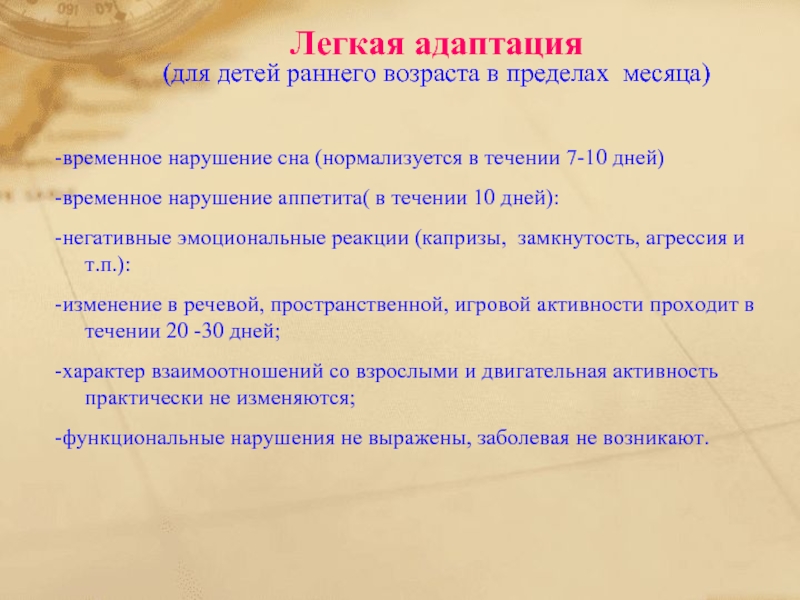 Легкая адаптация
(для детей раннего возраста в пределах месяца)

-временное нарушение сна (нормализуется в течении 7-10 дней)

-временное нарушение аппетита( в течении 10 дней):

-негативные эмоциональные реакции (капризы, замкнутость, агрессия и т.п.):

-изменение в речевой, пространственной, игровой активности проходит в течении 20 -30 дней;

-характер взаимоотношений со взрослыми и двигательная активность практически не изменяются;

-функциональные нарушения не выражены, заболевая не возникают.